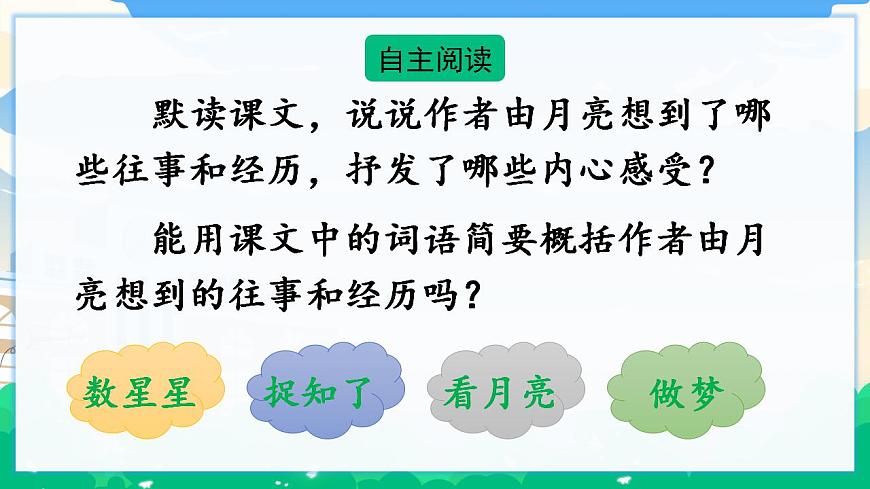 自主阅读

默读课文，说说作者由月亮想到了哪些往事和经历，抒发了哪些内心感受？

能用课文中的词语简要概括作者由月亮想到的往事和经历吗？

数星星

捉知了

看月亮

做梦